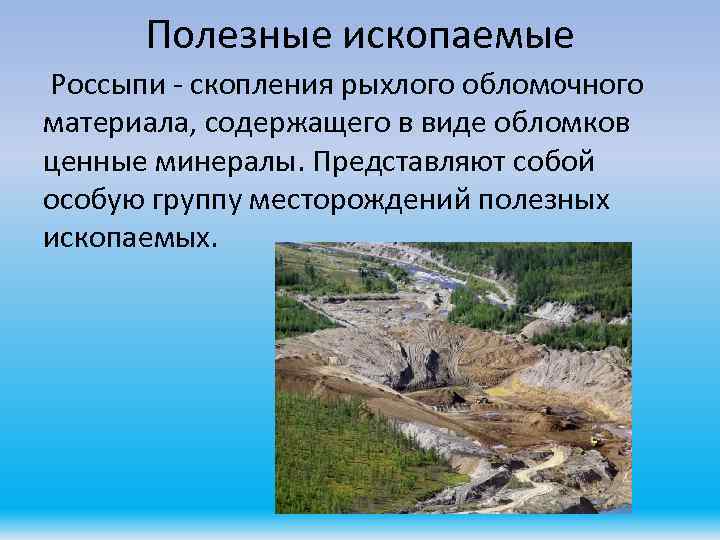 Полезные ископаемые

Россыпи - скопления рыхлого обломочного материала, содержащего в виде обломков ценные минералы. Представляют собой особую группу месторождений полезных ископаемых.